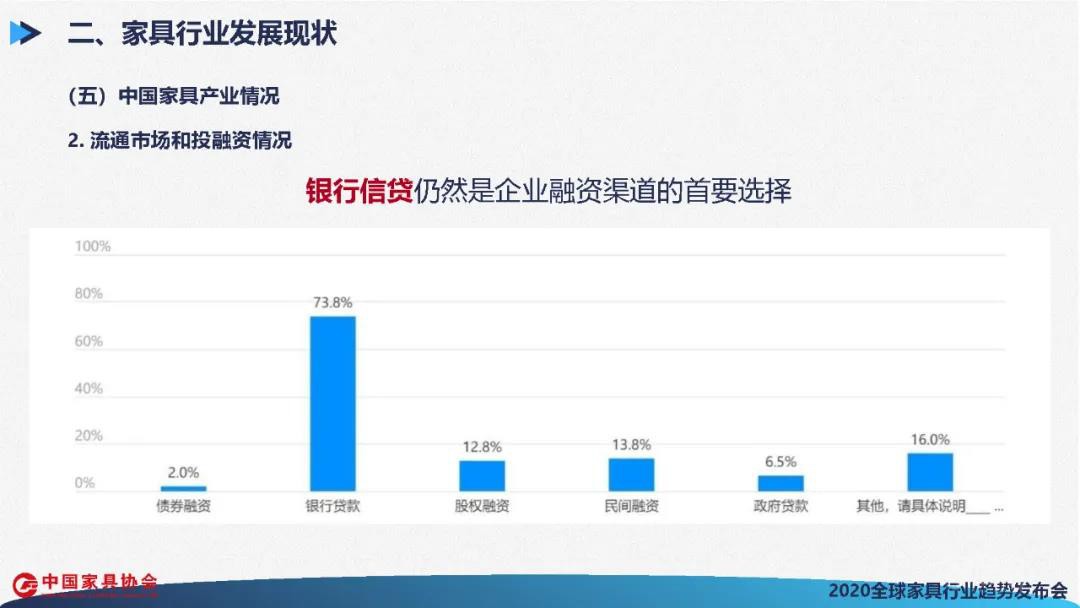 二、家具行业发展现状

（五）中国家具产业情况

2. 流通市场和投融资情况

银行信贷仍然是企业融资渠道的首要选择

100%
80%
60%
40%
20%
0%

2.0%
73.8%
12.8%
13.8%
6.5%
16.0%

债券融资
银行贷款
股权融资
民间融资
政府贷款
其他，请具体说明____ ...

中国家具协会

2020全球家具行业趋势发布会